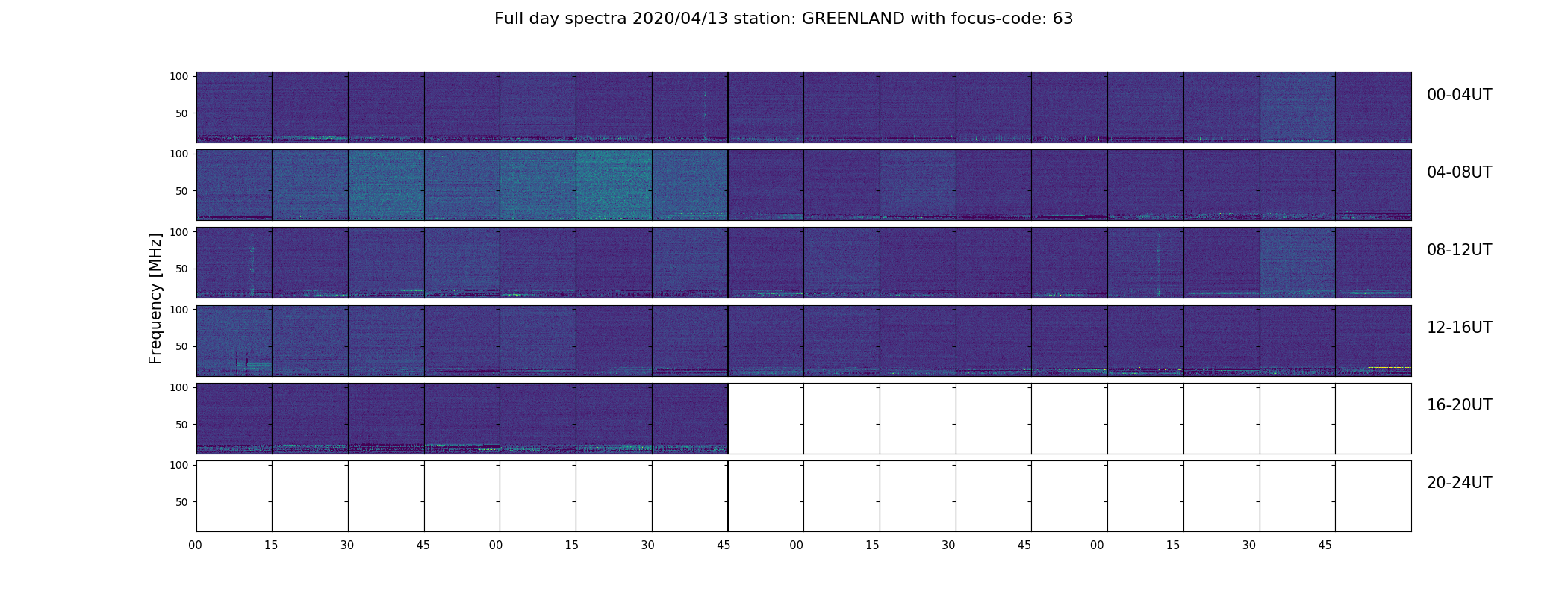 Full day spectra 2020/04/13 station: GREENLAND with focus-code: 63

Frequency [MHz]

100
50
00-04UT

100
50
04-08UT

100
50
08-12UT

100
50
12-16UT

100
50
16-20UT

100
50
20-24UT

00 15 30 45 00 15 30 45 00 15 30 45 00 15 30 45